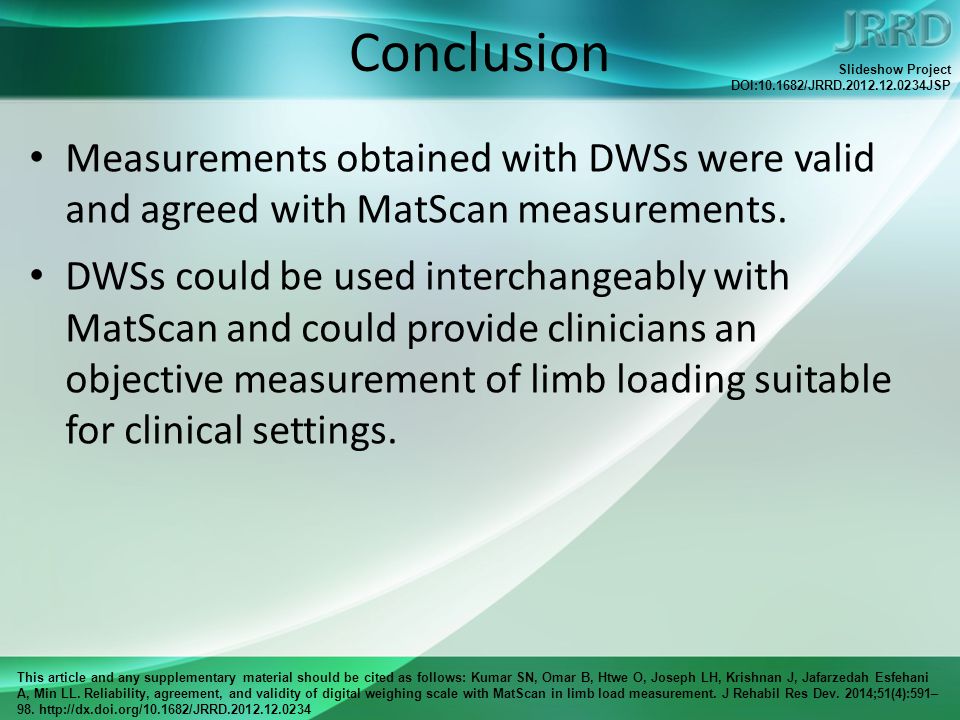 Conclusion

JRRD

Slideshow Project
DOI:10.1682/JRRD.2012.12.0234JSP

• Measurements obtained with DWSs were valid and agreed with MatScan measurements.

• DWSs could be used interchangeably with MatScan and could provide clinicians an objective measurement of limb loading suitable for clinical settings.

This article and any supplementary material should be cited as follows: Kumar SN, Omar B, Htwe O, Joseph LH, Krishnan J, Jafarzedah Esfehani A, Min LL. Reliability, agreement, and validity of digital weighing scale with MatScan in limb load measurement. J Rehabil Res Dev. 2014;51(4):591–98. http://dx.doi.org/10.1682/JRRD.2012.12.0234